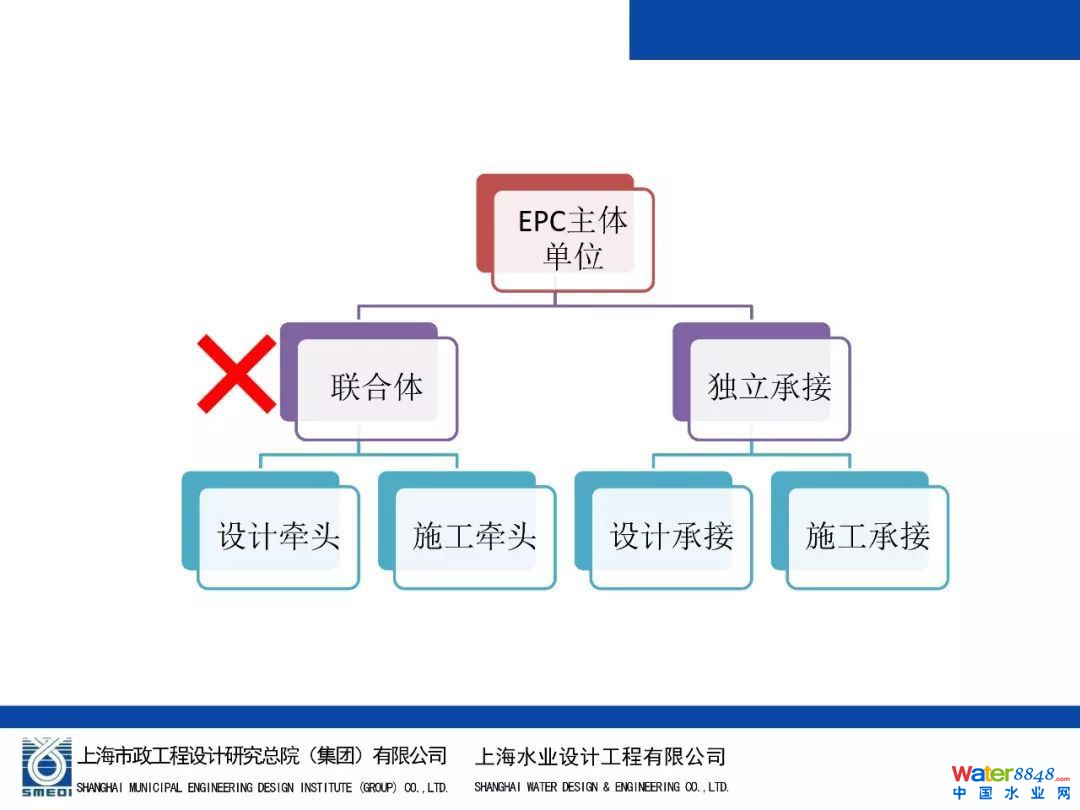 EPC主体单位

联合体

独立承接

设计牵头

施工牵头

设计承接

施工承接

SMEDI

上海市政工程设计研究总院（集团）有限公司
SHANGHAI MUNICIPAL ENGINEERING DESIGN INSTITUTE (GROUP) CO.,LTD.

上海水业设计工程有限公司
SHANGHAI WATER DESIGN & ENGINEERING CO.,LTD.

Water8848.com
中国水业网